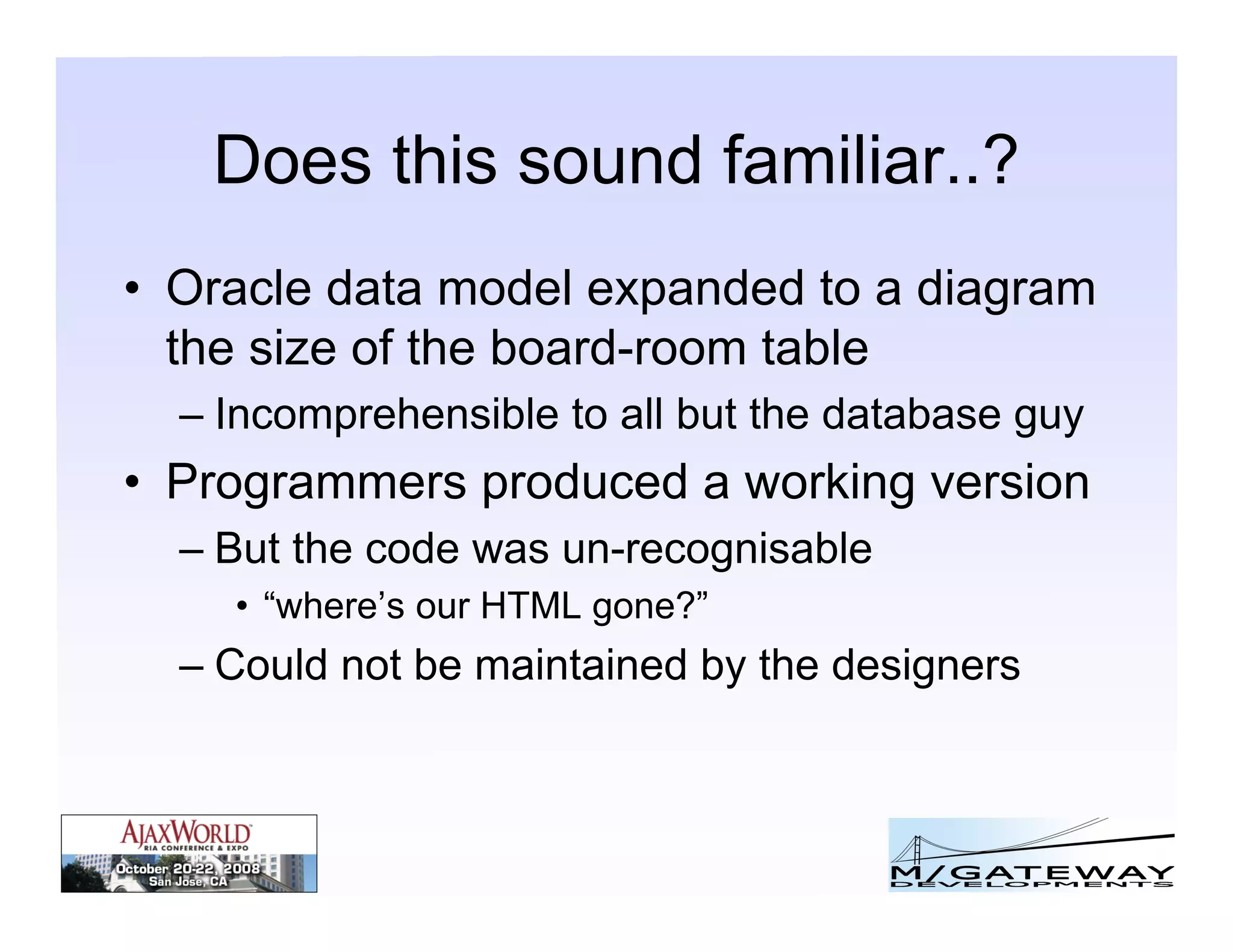 Does this sound familiar..?

• Oracle data model expanded to a diagram the size of the board-room table
– Incomprehensible to all but the database guy
• Programmers produced a working version
– But the code was un-recognisable
• “where’s our HTML gone?”
– Could not be maintained by the designers

AJAXWORLD
RIA CONFERENCE & EXPO
October 20-22, 2008
San Jose, CA

M/GATEWAY
DEVELOPMENTS